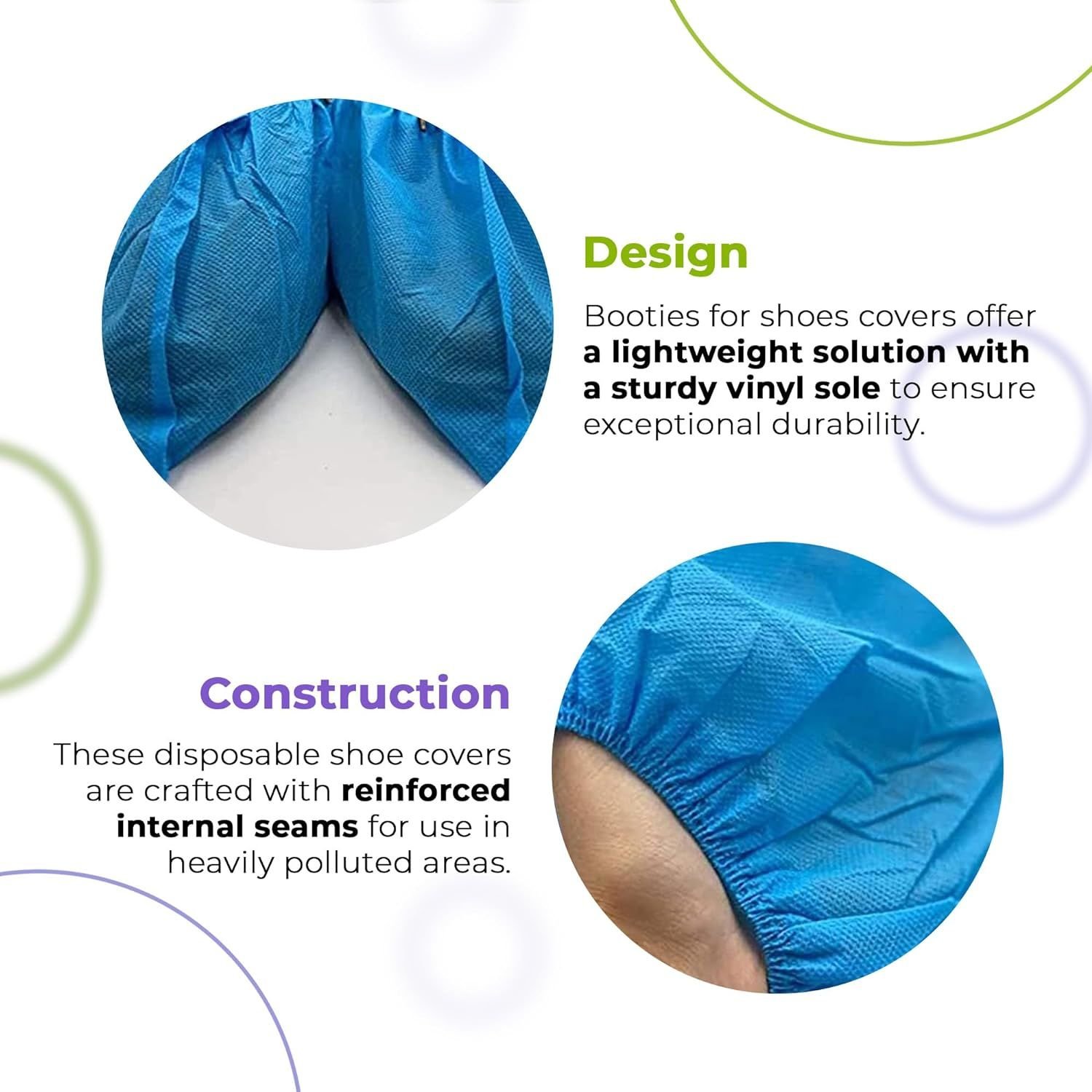 Design

Booties for shoes covers offer a lightweight solution with a sturdy vinyl sole to ensure exceptional durability.

Construction

These disposable shoe covers are crafted with reinforced internal seams for use in heavily polluted areas.